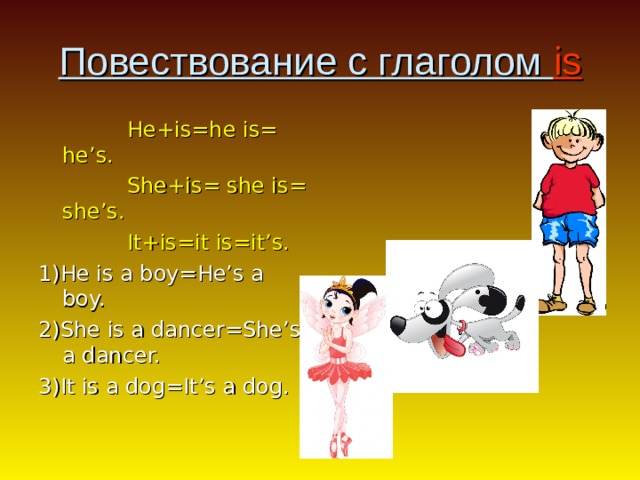 Повествование с глаголом is

He+is=he is= he’s.

She+is= she is= she’s.

It+is=it is=it’s.

1)He is a boy=He’s a boy.

2)She is a dancer=She’s a dancer.

3)It is a dog=It’s a dog.